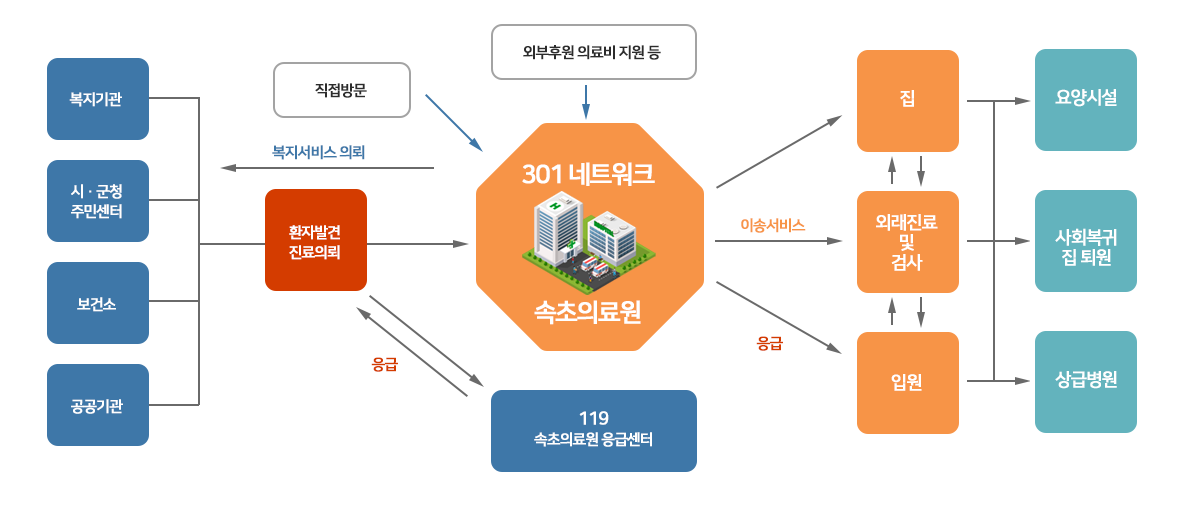 복지기관

시 · 군청
주민센터

보건소

공공기관

직접방문

복지서비스 의뢰

환자발견
진료의뢰

응급

외부후원 의료비 지원 등

301 네트워크

속초의료원

119
속초의료원 응급센터

이송서비스

응급

집

외래진료
및
검사

입원

요양시설

사회복귀
집 퇴원

상급병원